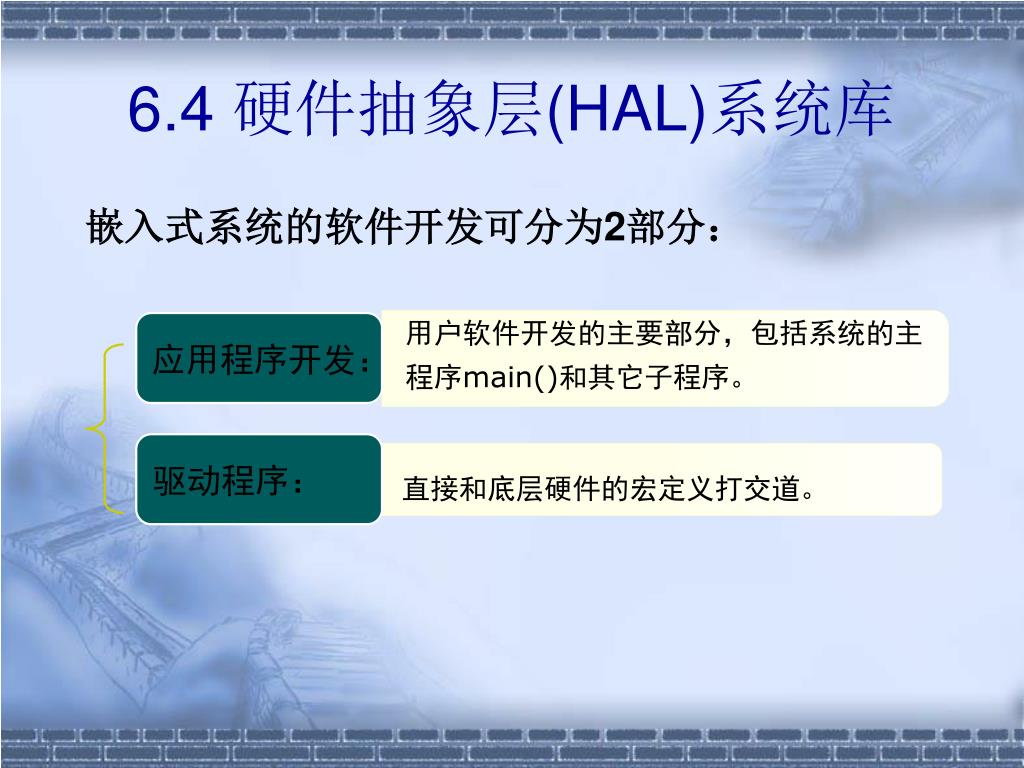 6.4 硬件抽象层(HAL)系统库

嵌入式系统的软件开发可分为2部分：

应用程序开发：

用户软件开发的主要部分，包括系统的主程序main()和其它子程序。

驱动程序：

直接和底层硬件的宏定义打交道。